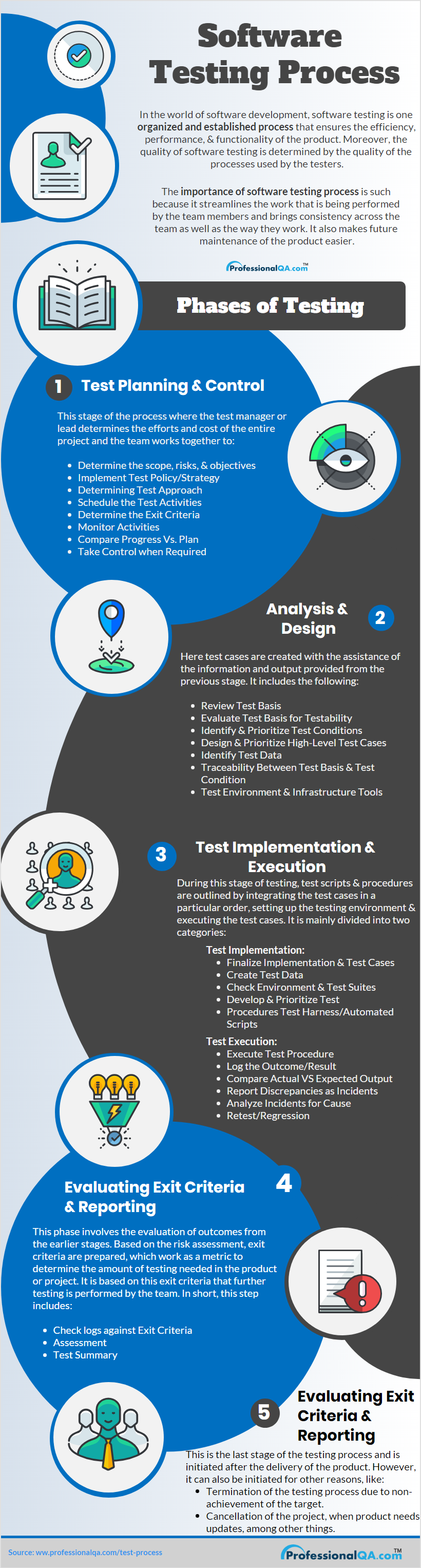 Software Testing Process

In the world of software development, software testing is one organized and established process that ensures the efficiency, performance, & functionality of the product. Moreover, the quality of software testing is determined by the quality of the processes used by the testers.

The importance of software testing process is such because it streamlines the work that is being performed by the team members and brings consistency across the team as well as the way they work. It also makes future maintenance of the product easier.

ProfessionalQA.com™

Phases of Testing

1 Test Planning & Control

This stage of the process where the test manager or lead determines the efforts and cost of the entire project and the team works together to:

- Determine the scope, risks, & objectives
- Implement Test Policy/Strategy
- Determining Test Approach
- Schedule the Test Activities
- Determine the Exit Criteria
- Monitor Activities
- Compare Progress Vs. Plan
- Take Control when Required

Analysis & Design 2

Here test cases are created with the assistance of the information and output provided from the previous stage. It includes the following:

- Review Test Basis
- Evaluate Test Basis for Testability
- Identify & Prioritize Test Conditions
- Design & Prioritize High-Level Test Cases
- Identify Test Data
- Traceability Between Test Basis & Test Condition
- Test Environment & Infrastructure Tools

3 Test Implementation & Execution

During this stage of testing, test scripts & procedures are outlined by integrating the test cases in a particular order, setting up the testing environment & executing the test cases. It is mainly divided into two categories:

Test Implementation:
- Finalize Implementation & Test Cases
- Create Test Data
- Check Environment & Test Suites
- Develop & Prioritize Test
- Procedures Test Harness/Automated Scripts

Test Execution:
- Execute Test Procedure
- Log the Outcome/Result
- Compare Actual VS Expected Output
- Report Discrepancies as Incidents
- Analyze Incidents for Cause
- Retest/Regression

Evaluating Exit Criteria & Reporting 4

This phase involves the evaluation of outcomes from the earlier stages. Based on the risk assessment, exit criteria are prepared, which work as a metric to determine the amount of testing needed in the product or project. It is based on this exit criteria that further testing is performed by the team. In short, this step includes:

- Check logs against Exit Criteria
- Assessment
- Test Summary

5 Evaluating Exit Criteria & Reporting

This is the last stage of the testing process and is initiated after the delivery of the product. However, it can also be initiated for other reasons, like:
- Termination of the testing process due to non-achievement of the target.
- Cancellation of the project, when product needs updates, among other things.

Source: ww.professionalqa.com/test-process

ProfessionalQA.com™